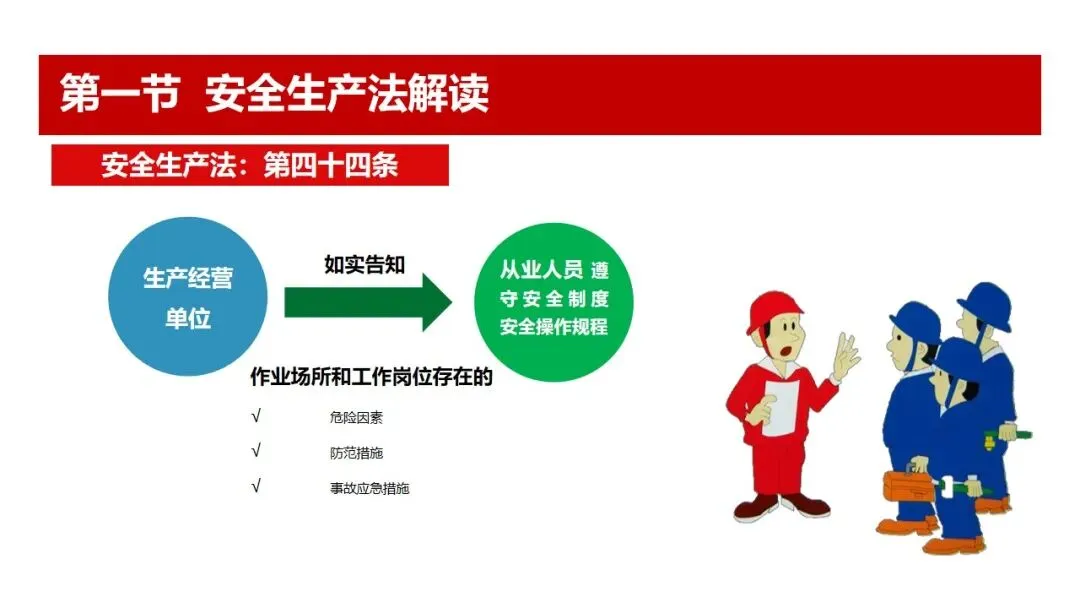 第一节 安全生产法解读

安全生产法：第四十四条

生产经营单位

如实告知

从业人员 遵守安全制度 安全操作规程

作业场所和工作岗位存在的

√ 危险因素

√ 防范措施

√ 事故应急措施